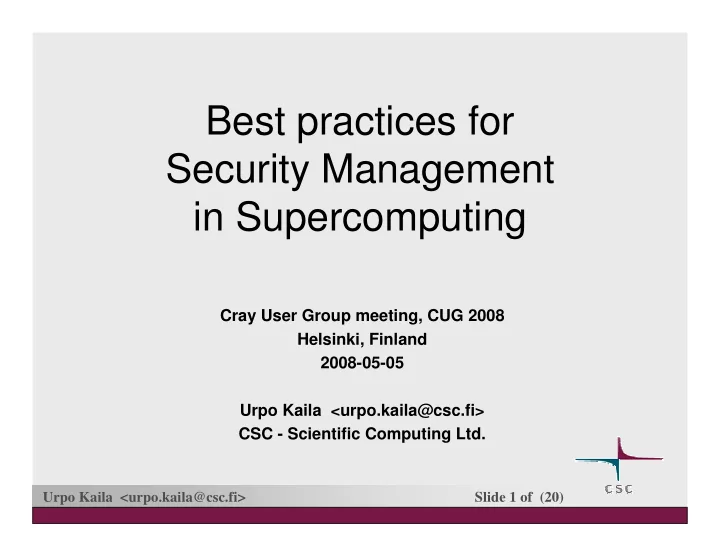 Best practices for Security Management in Supercomputing

Cray User Group meeting, CUG 2008
Helsinki, Finland
2008-05-05

Urpo Kaila <urpo.kaila@csc.fi>
CSC - Scientific Computing Ltd.

CSC

Urpo Kaila <urpo.kaila@csc.fi>

Slide 1 of (20)